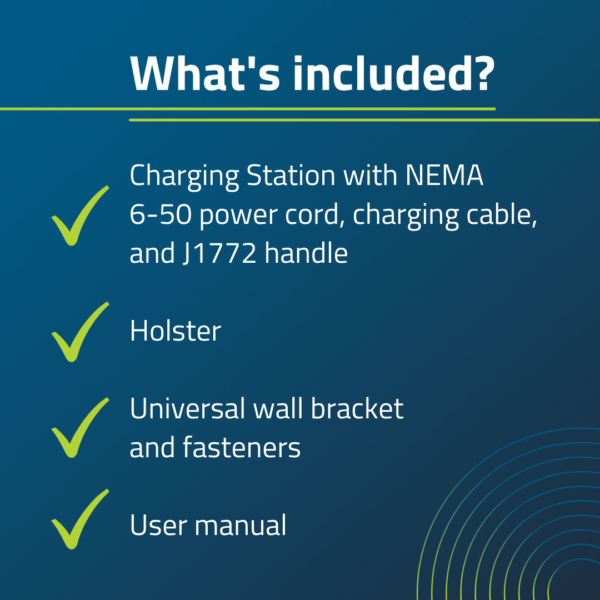 What's included?

Charging Station with NEMA 6-50 power cord, charging cable, and J1772 handle

Holster

Universal wall bracket and fasteners

User manual